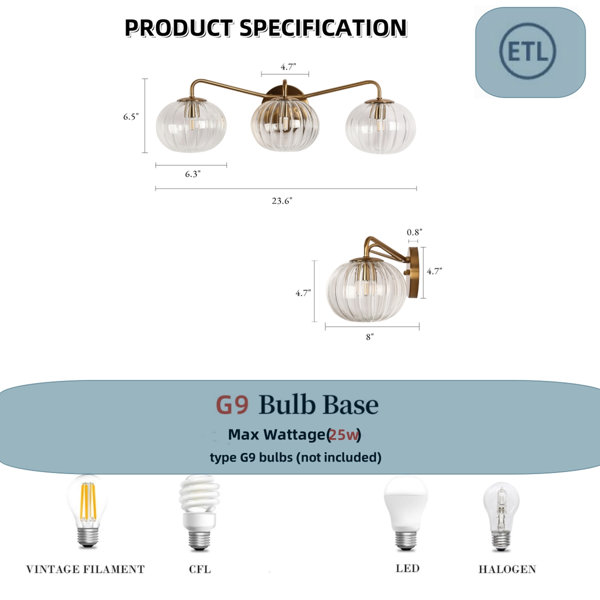 PRODUCT SPECIFICATION

ETL

4.7"

6.5"

6.3"

23.6"

0.8"

4.7"

4.7"

8"

G9 Bulb Base

Max Wattage(25w)

type G9 bulbs (not included)

VINTAGE FILAMENT

CFL

LED

HALOGEN